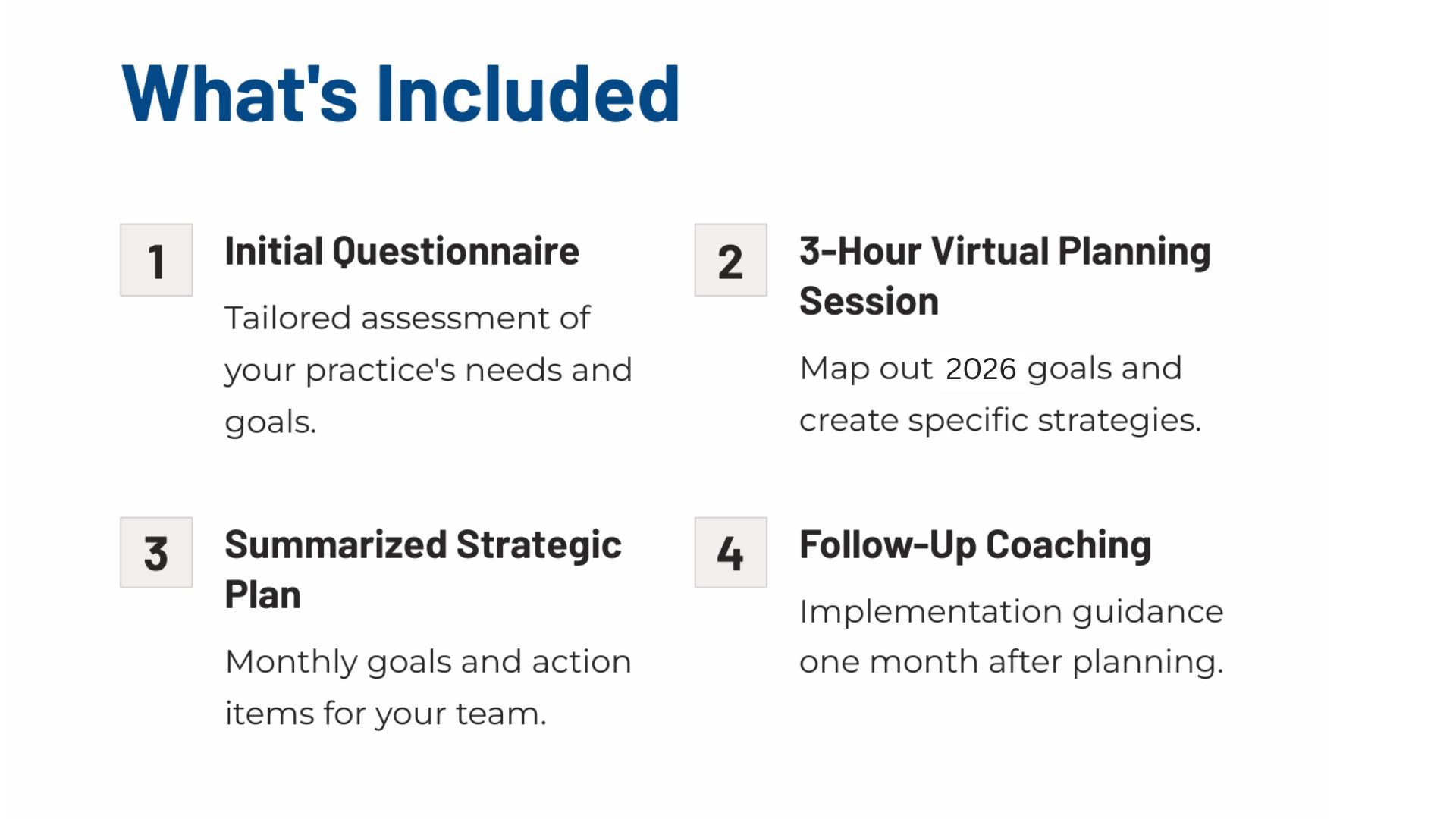 What's Included

1

Initial Questionnaire

Tailored assessment of your practice's needs and goals.

2

3-Hour Virtual Planning Session

Map out 2026 goals and create specific strategies.

3

Summarized Strategic Plan

Monthly goals and action items for your team.

4

Follow-Up Coaching

Implementation guidance one month after planning.